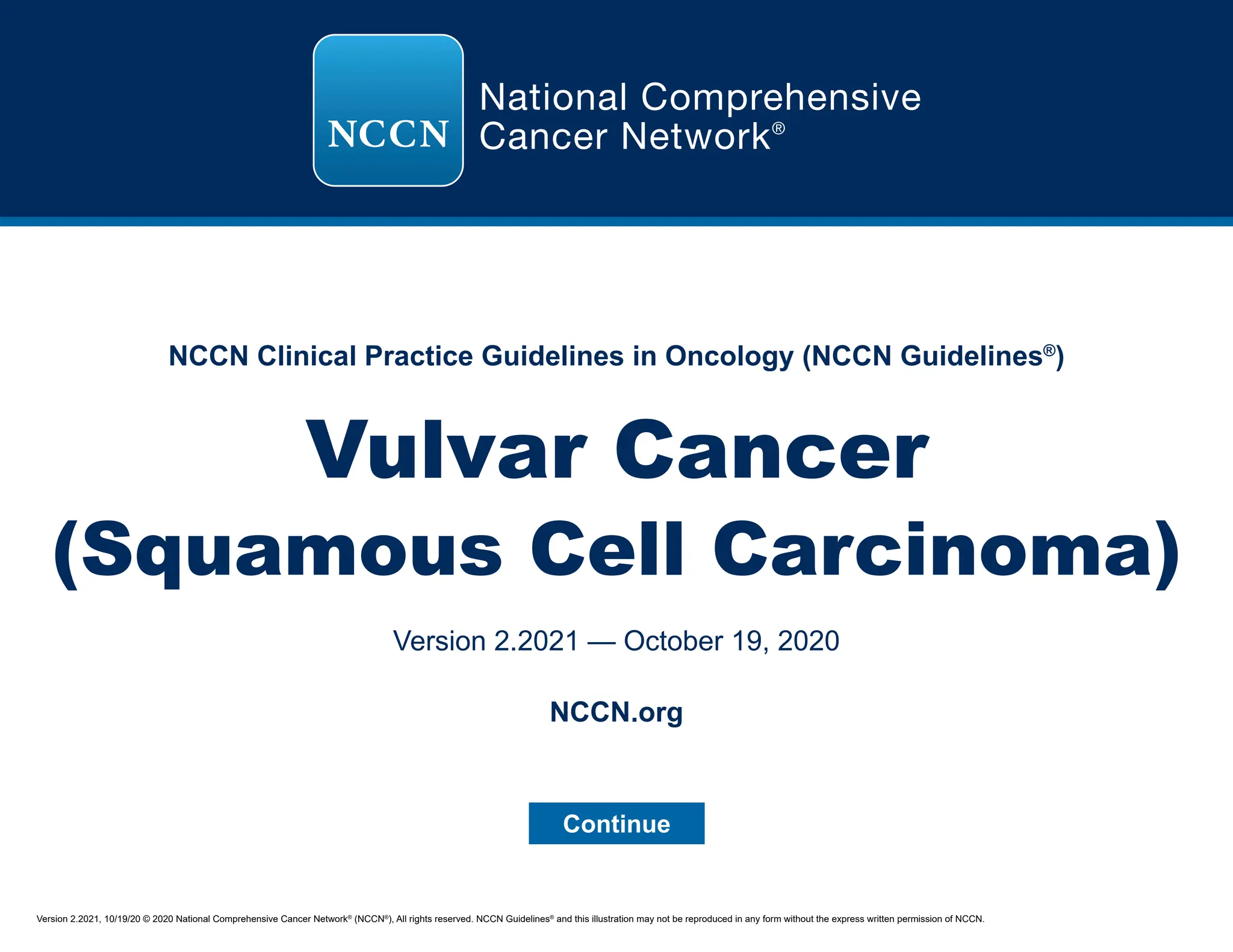 NCCN

National Comprehensive Cancer Network®

NCCN Clinical Practice Guidelines in Oncology (NCCN Guidelines®)

Vulvar Cancer (Squamous Cell Carcinoma)

Version 2.2021 — October 19, 2020

NCCN.org

Continue

Version 2.2021, 10/19/20 © 2020 National Comprehensive Cancer Network® (NCCN®), All rights reserved. NCCN Guidelines® and this illustration may not be reproduced in any form without the express written permission of NCCN.